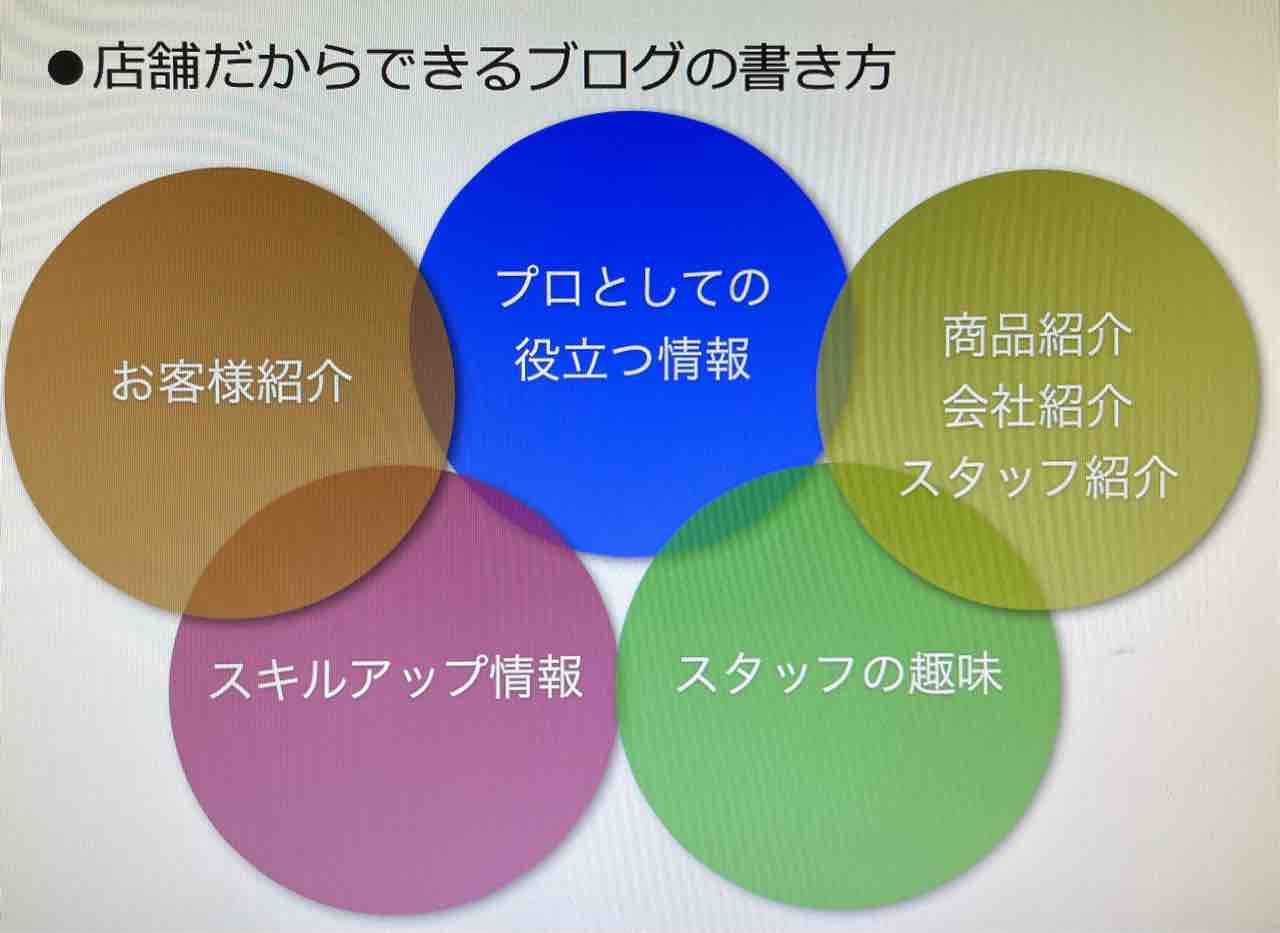 ●店舗だからできるブログの書き方

お客様紹介

プロとしての
役立つ情報

商品紹介
会社紹介
スタッフ紹介

スキルアップ情報

スタッフの趣味